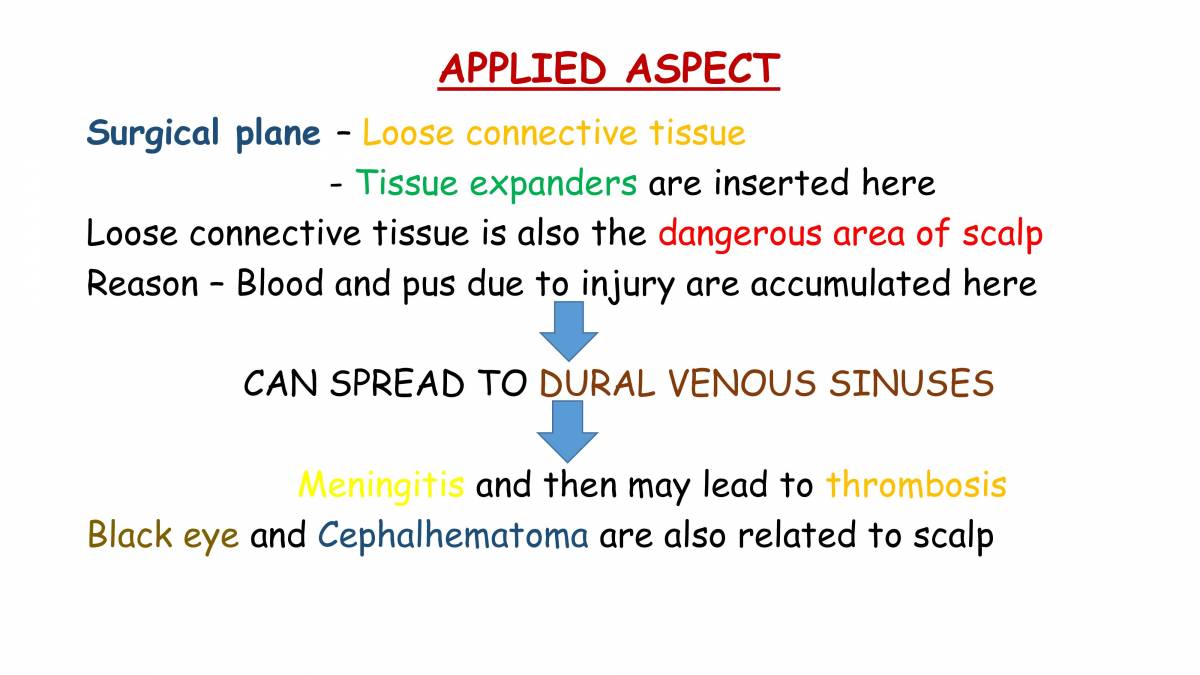 APPLIED ASPECT

Surgical plane – Loose connective tissue
- Tissue expanders are inserted here
Loose connective tissue is also the dangerous area of scalp
Reason – Blood and pus due to injury are accumulated here

CAN SPREAD TO DURAL VENOUS SINUSES

Meningitis and then may lead to thrombosis
Black eye and Cephalhematoma are also related to scalp